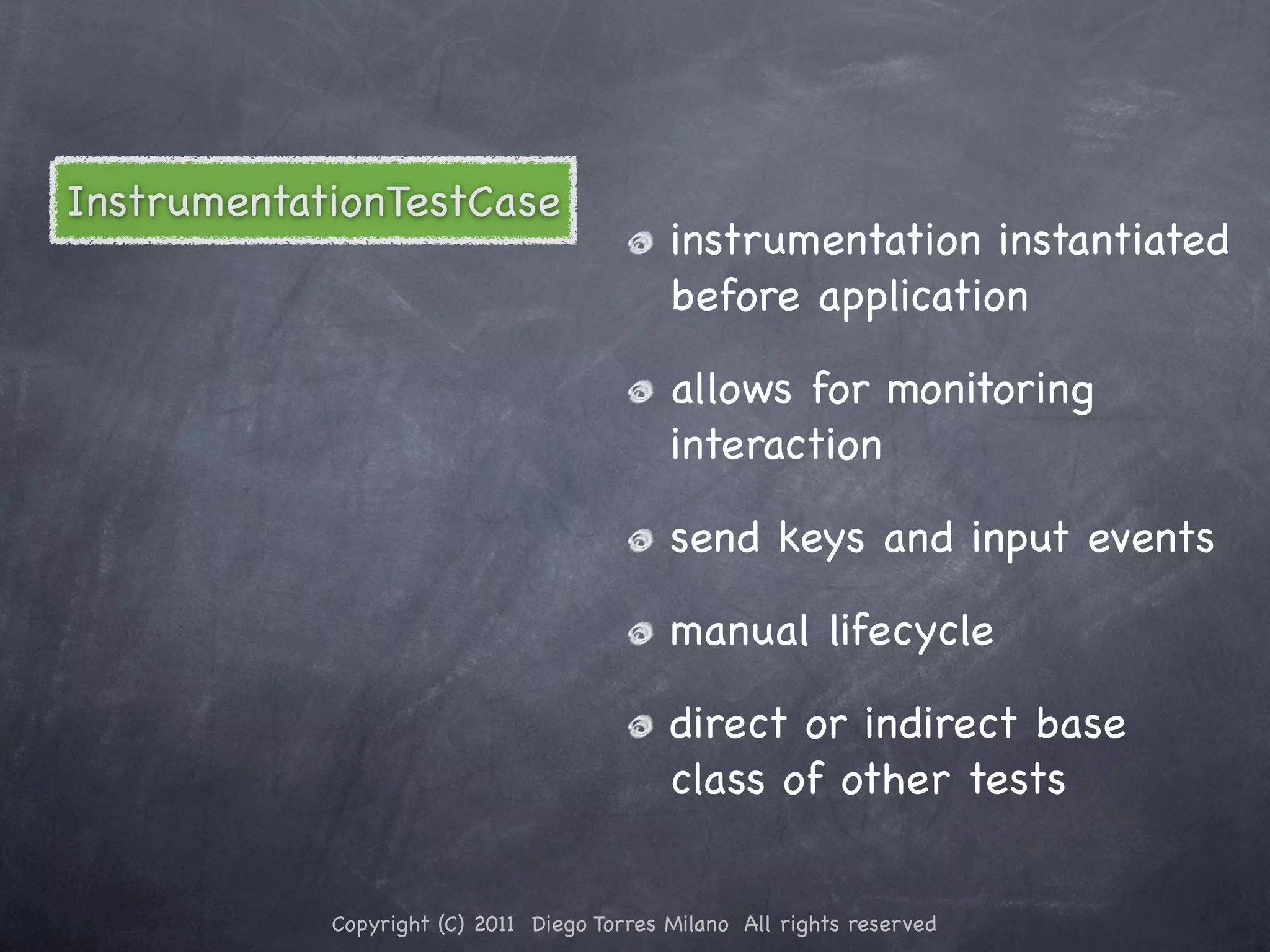 InstrumentationTestCase

instrumentation instantiated before application

allows for monitoring interaction

send keys and input events

manual lifecycle

direct or indirect base class of other tests

Copyright (C) 2011 Diego Torres Milano All rights reserved